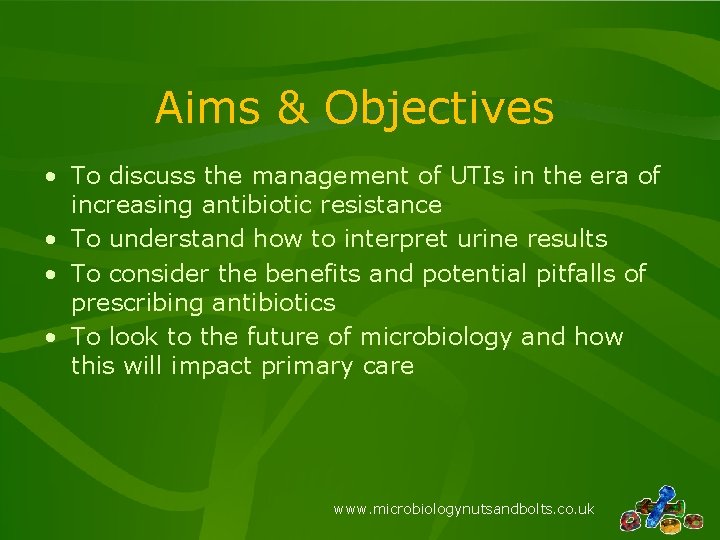 Aims & Objectives

• To discuss the management of UTIs in the era of increasing antibiotic resistance
• To understand how to interpret urine results
• To consider the benefits and potential pitfalls of prescribing antibiotics
• To look to the future of microbiology and how this will impact primary care

www.microbiologynutsandbolts.co.uk